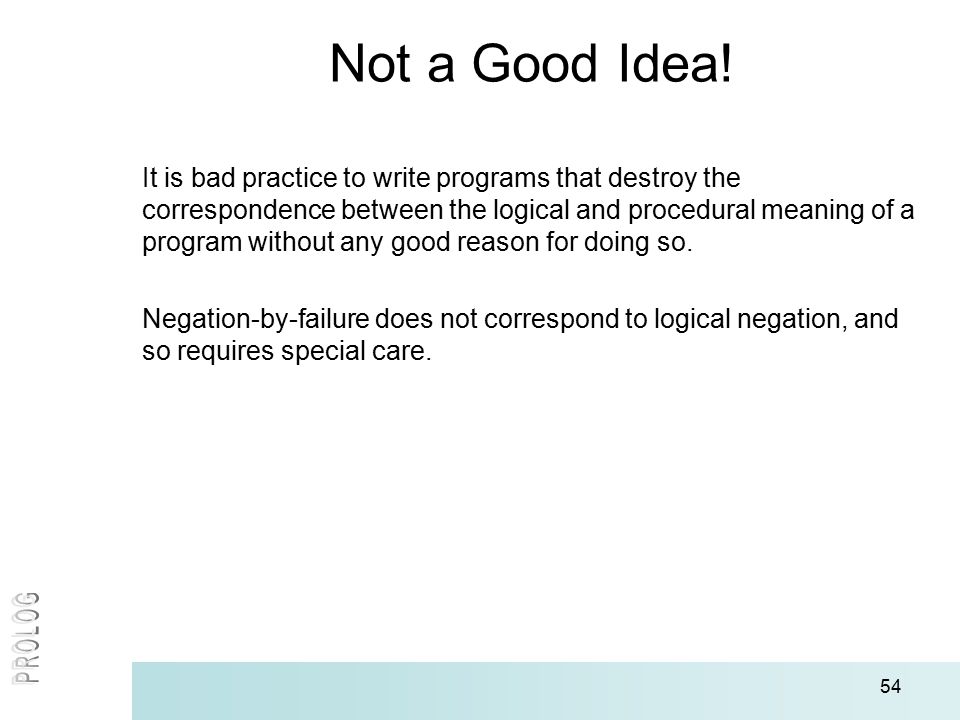 Not a Good Idea!

It is bad practice to write programs that destroy the correspondence between the logical and procedural meaning of a program without any good reason for doing so.

Negation-by-failure does not correspond to logical negation, and so requires special care.

PROLOG

54